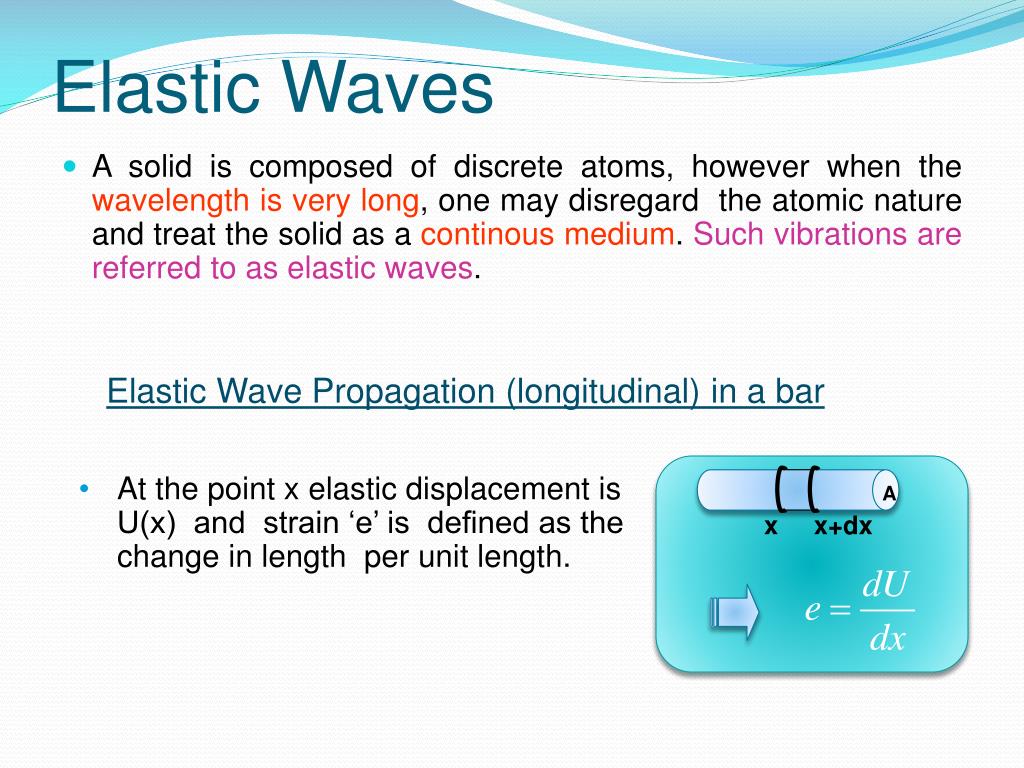 Elastic Waves

A solid is composed of discrete atoms, however when the wavelength is very long, one may disregard the atomic nature and treat the solid as a continous medium. Such vibrations are referred to as elastic waves.

Elastic Wave Propagation (longitudinal) in a bar

• At the point x elastic displacement is U(x) and strain ‘e’ is defined as the change in length per unit length.

A

x x+dx

$e = \frac{dU}{dx}$